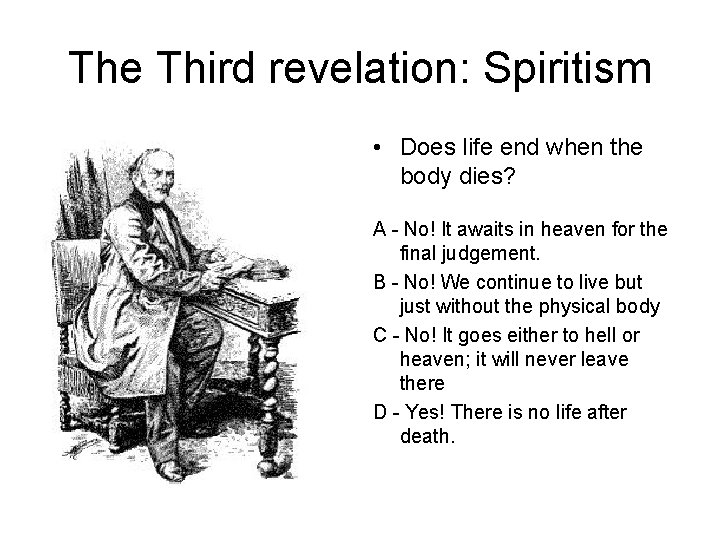 The Third revelation: Spiritism

• Does life end when the body dies?

A - No! It awaits in heaven for the final judgement.

B - No! We continue to live but just without the physical body

C - No! It goes either to hell or heaven; it will never leave there

D - Yes! There is no life after death.